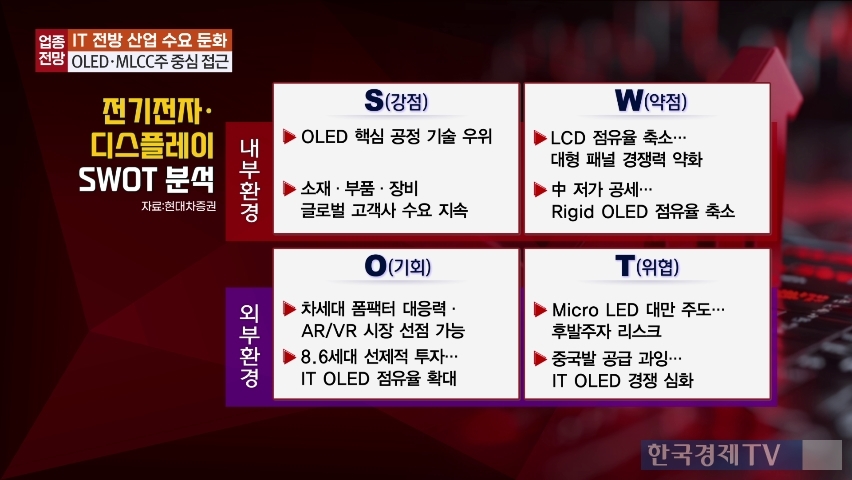 업종 전망 IT 전방 산업 수요 둔화
OLED·MLCC주 중심 접근

전기전자·
디스플레이
SWOT 분석
자료:현대차증권

내부환경

S(강점)
▶ OLED 핵심 공정 기술 우위
▶ 소재 · 부품 · 장비 글로벌 고객사 수요 지속

W(약점)
▶ LCD 점유율 축소… 대형 패널 경쟁력 약화
▶ 中 저가 공세… Rigid OLED 점유율 축소

외부환경

O(기회)
▶ 차세대 폼팩터 대응력 · AR/VR 시장 선점 가능
▶ 8.6세대 선제적 투자… IT OLED 점유율 확대

T(위협)
▶ Micro LED 대만 주도… 후발주자 리스크
▶ 중국발 공급 과잉… IT OLED 경쟁 심화

한국경제TV